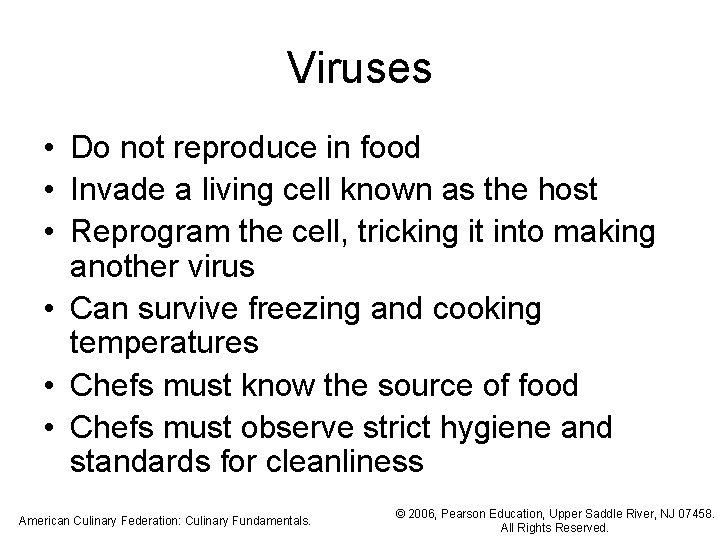 Viruses

• Do not reproduce in food
• Invade a living cell known as the host
• Reprogram the cell, tricking it into making another virus
• Can survive freezing and cooking temperatures
• Chefs must know the source of food
• Chefs must observe strict hygiene and standards for cleanliness

American Culinary Federation: Culinary Fundamentals.

© 2006, Pearson Education, Upper Saddle River, NJ 07458. All Rights Reserved.